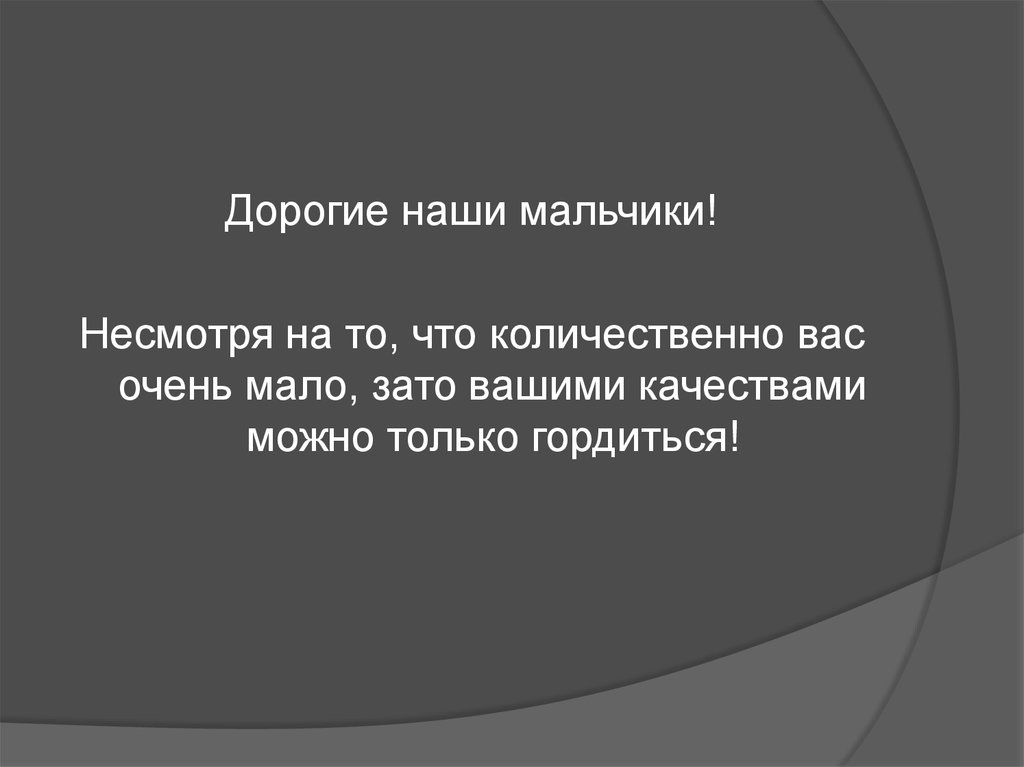 Дорогие наши мальчики!

Несмотря на то, что количественно вас очень мало, зато вашими качествами можно только гордиться!